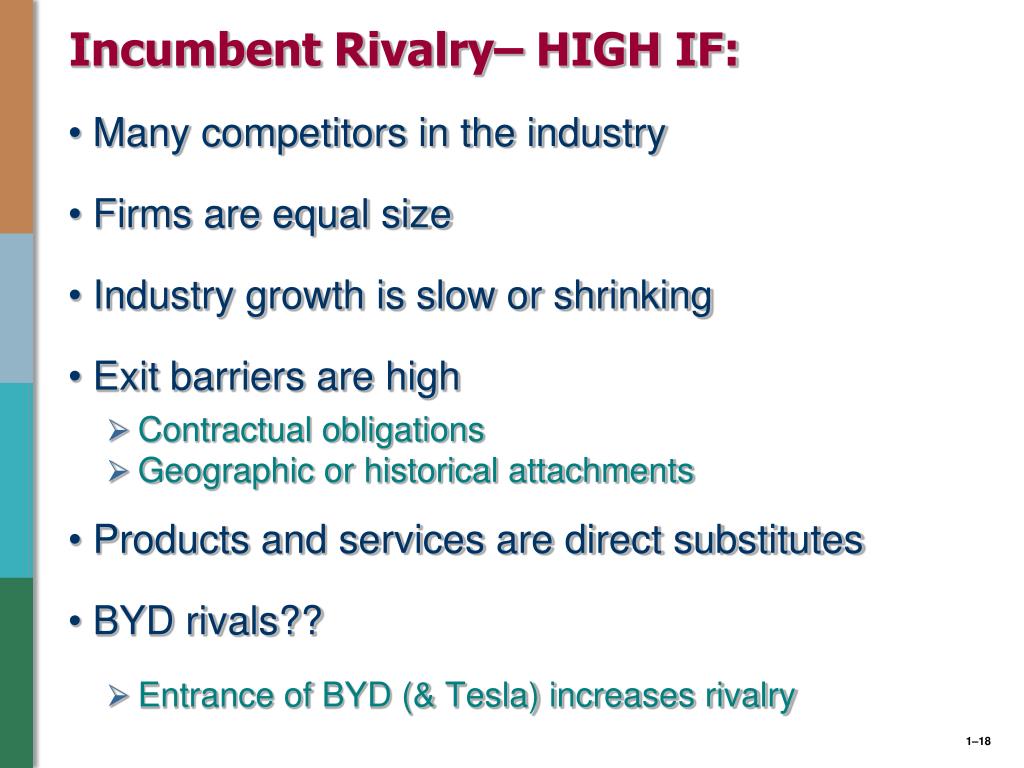 Incumbent Rivalry– HIGH IF:

• Many competitors in the industry

• Firms are equal size

• Industry growth is slow or shrinking

• Exit barriers are high
➢ Contractual obligations
➢ Geographic or historical attachments

• Products and services are direct substitutes

• BYD rivals??

➢ Entrance of BYD (& Tesla) increases rivalry

1–18